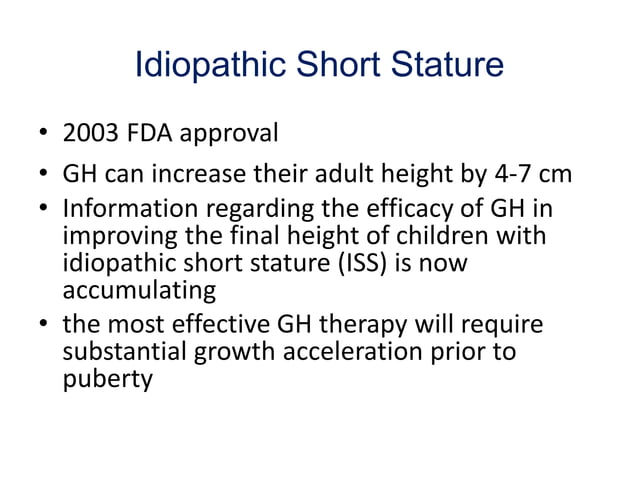 Idiopathic Short Stature

• 2003 FDA approval
• GH can increase their adult height by 4-7 cm
• Information regarding the efficacy of GH in improving the final height of children with idiopathic short stature (ISS) is now accumulating
• the most effective GH therapy will require substantial growth acceleration prior to puberty